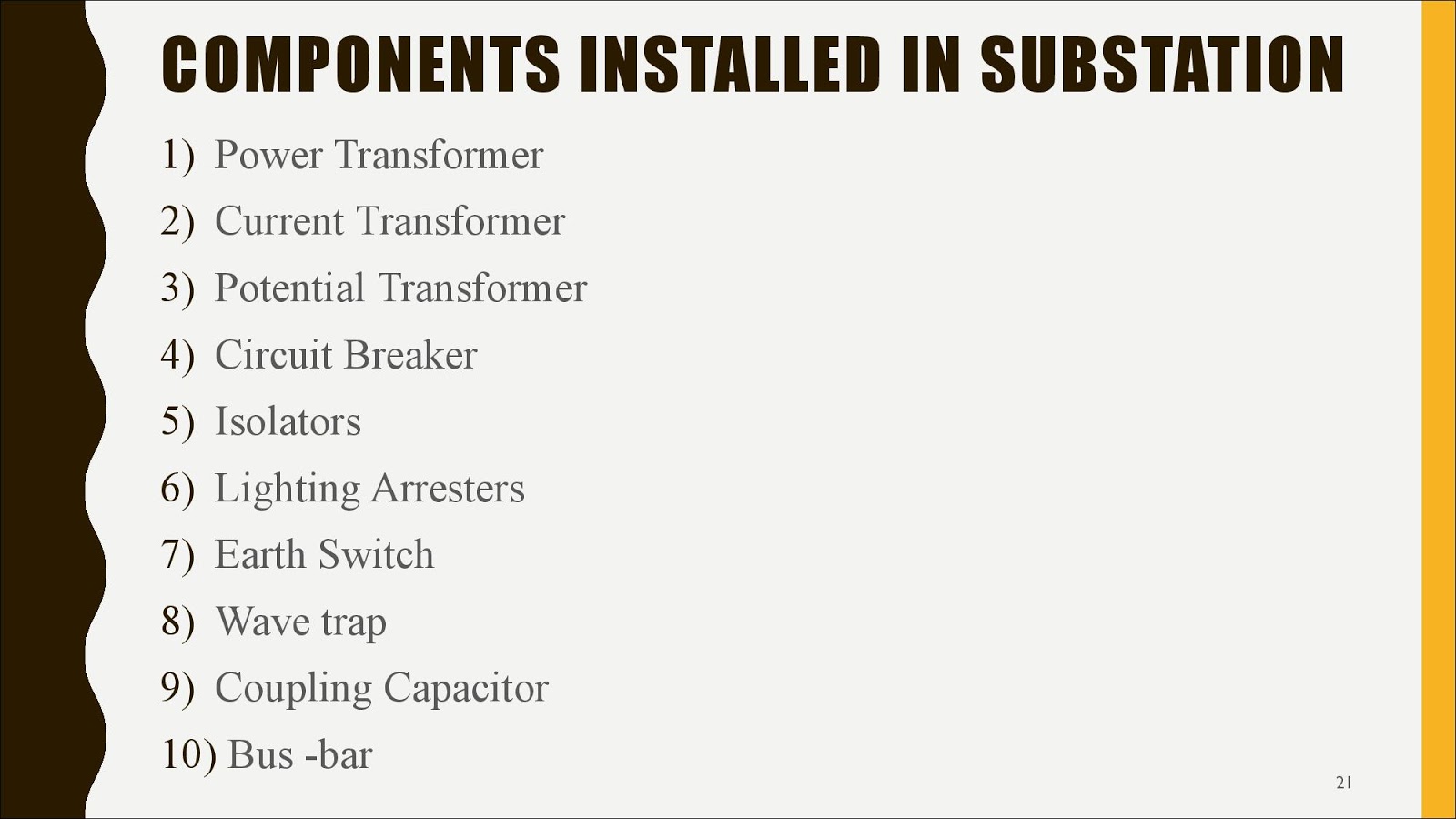 COMPONENTS INSTALLED IN SUBSTATION

1) Power Transformer
2) Current Transformer
3) Potential Transformer
4) Circuit Breaker
5) Isolators
6) Lighting Arresters
7) Earth Switch
8) Wave trap
9) Coupling Capacitor
10) Bus -bar

21